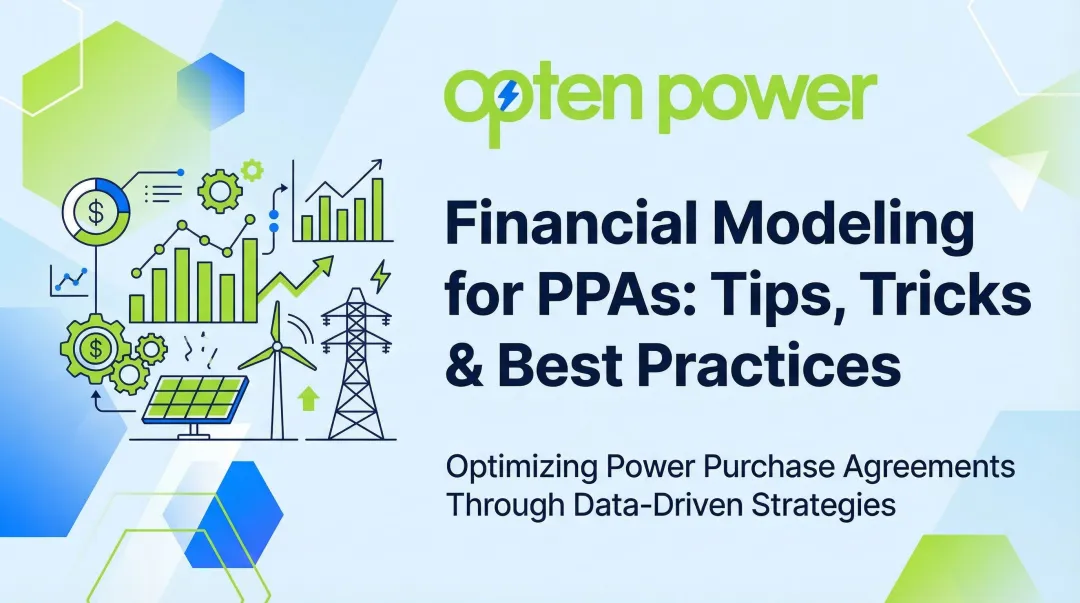 opten power

Financial Modeling for PPAs: Tips, Tricks & Best Practices

Optimizing Power Purchase Agreements Through Data-Driven Strategies